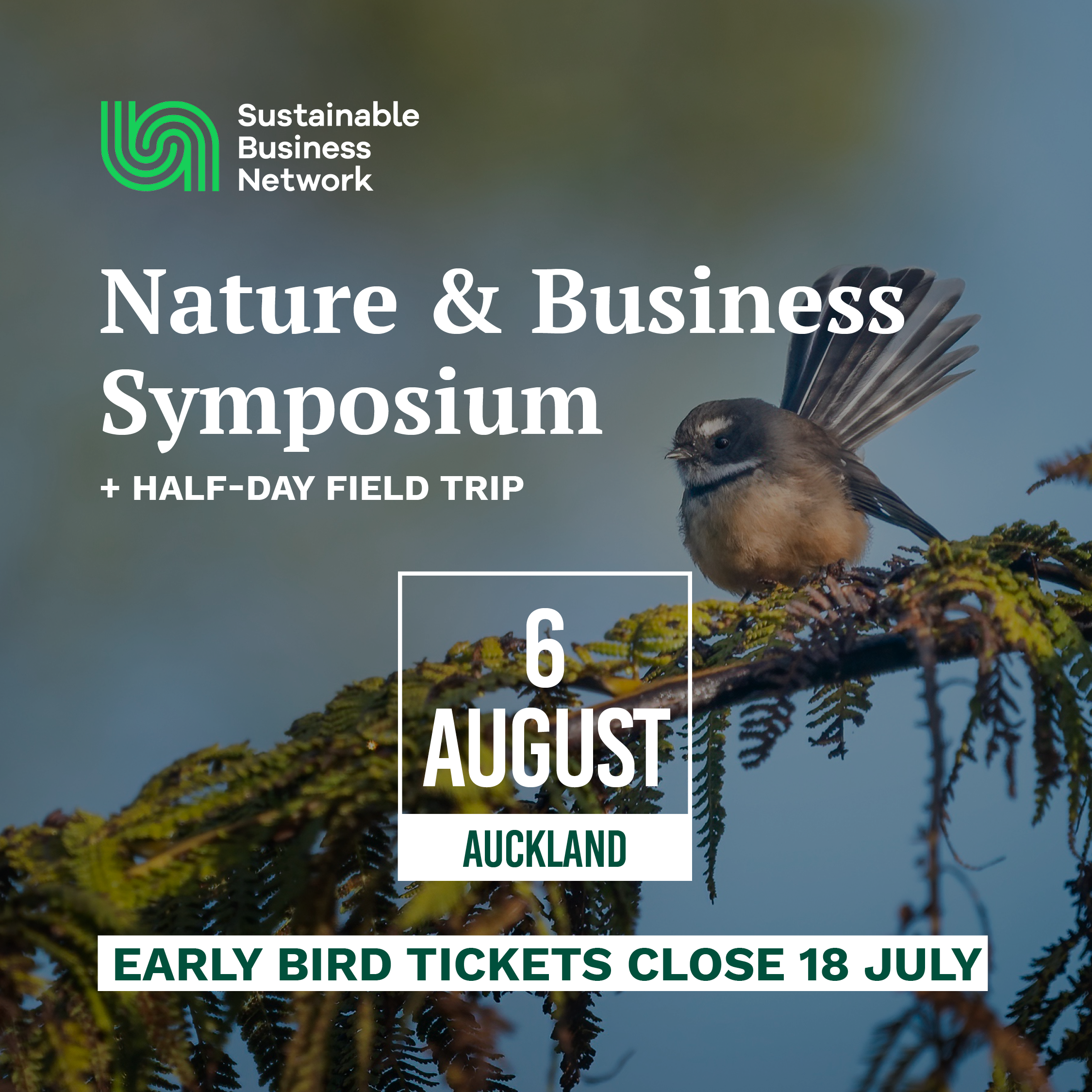 Sustainable Business Network

Nature & Business Symposium

+ HALF-DAY FIELD TRIP

6 AUGUST

AUCKLAND

EARLY BIRD TICKETS CLOSE 18 JULY